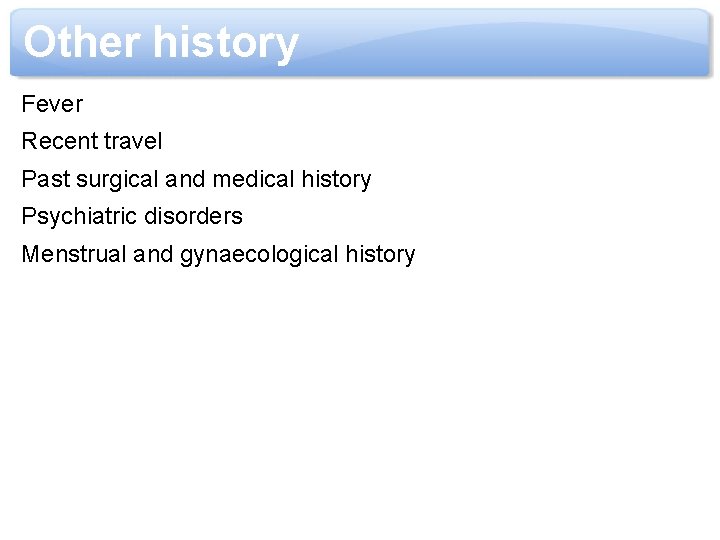 Other history

Fever

Recent travel

Past surgical and medical history

Psychiatric disorders

Menstrual and gynaecological history